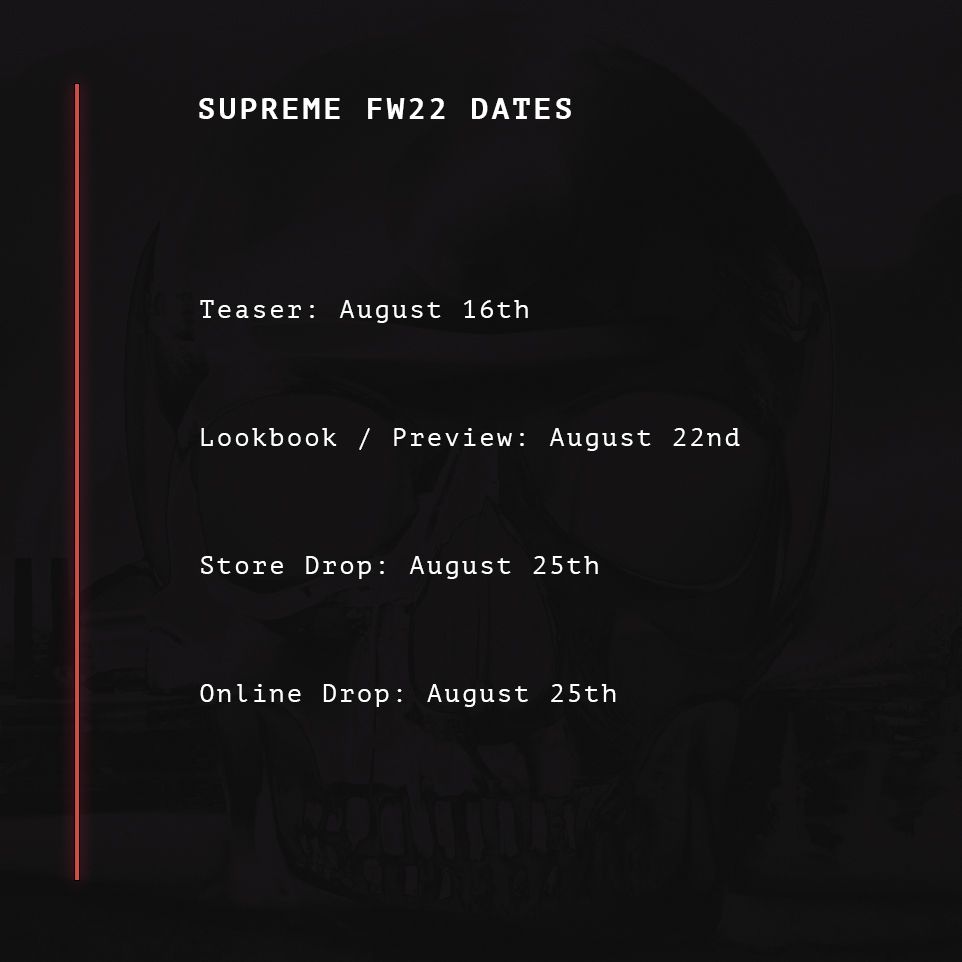 SUPREME FW22 DATES

Teaser: August 16th

Lookbook / Preview: August 22nd

Store Drop: August 25th

Online Drop: August 25th